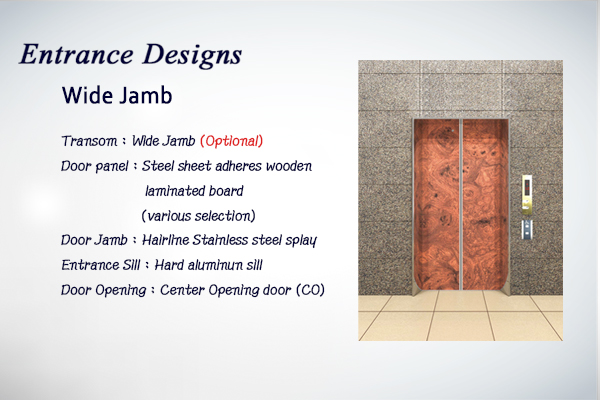 Entrance Designs

Wide Jamb

Transom : Wide Jamb (Optional)

Door panel : Steel sheet adheres wooden laminated board (various selection)

Door Jamb : Hairline Stainless steel splay

Entrance Sill : Hard aluminun sill

Door Opening : Center Opening door (CO)